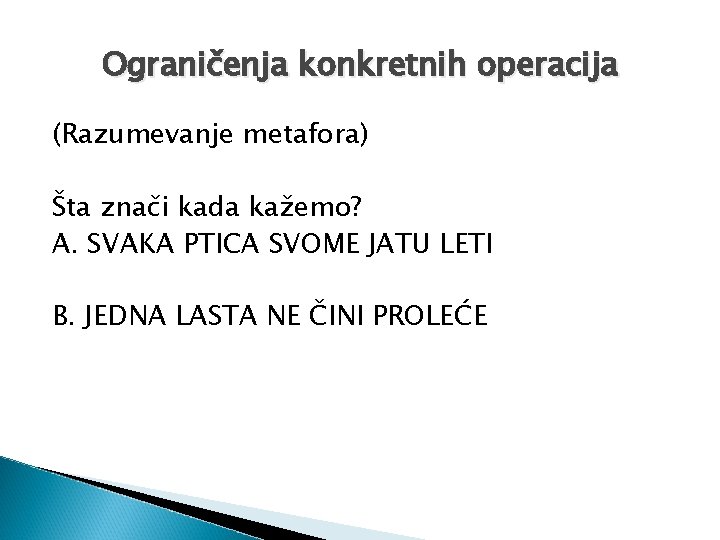 Ograničenja konkretnih operacija

(Razumevanje metafora)

Šta znači kada kažemo?
A. SVAKA PTICA SVOME JATU LETI

B. JEDNA LASTA NE ČINI PROLEĆE